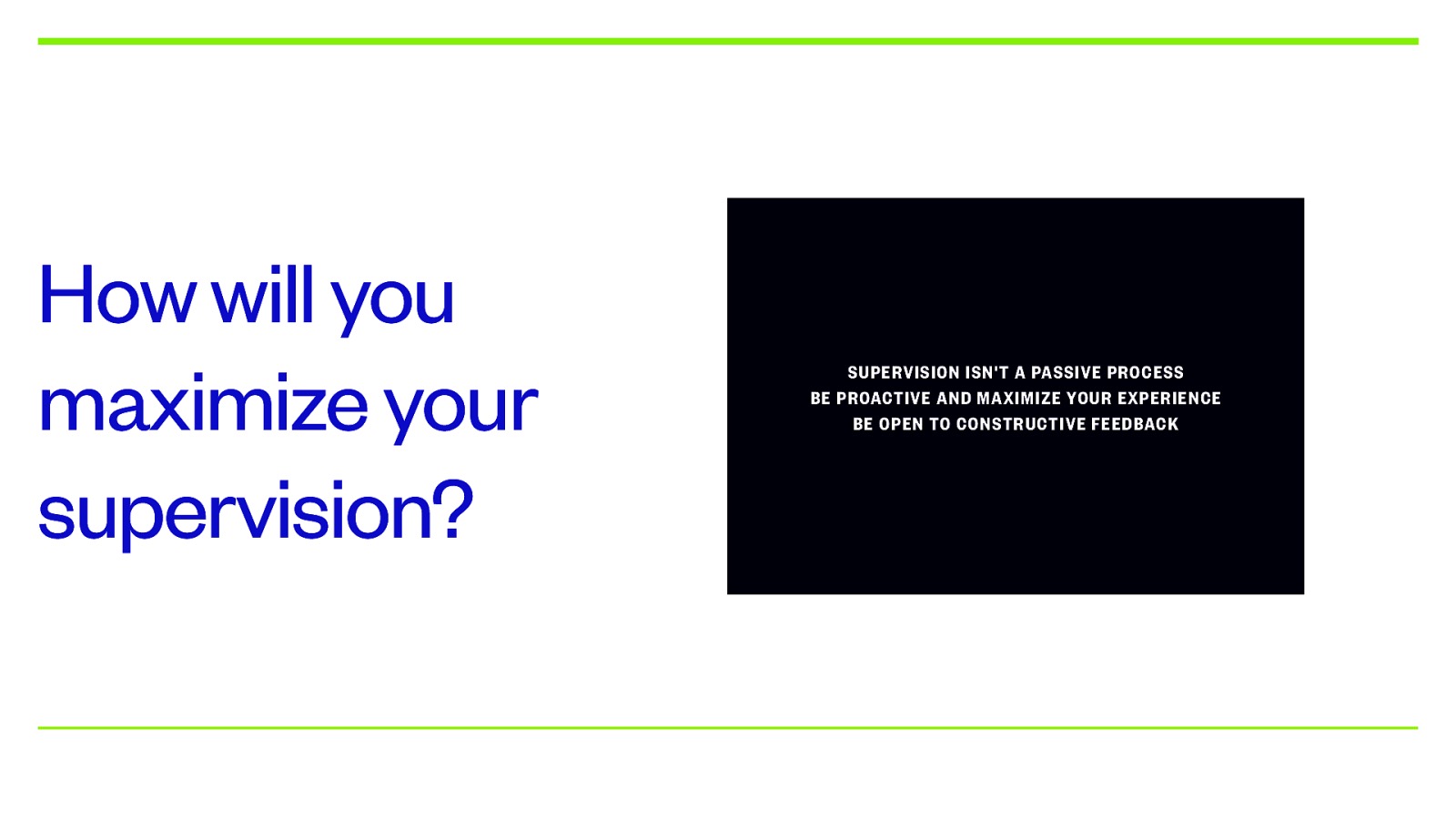 How will you maximize your supervision?

SUPERVISION ISN'T A PASSIVE PROCESS
BE PROACTIVE AND MAXIMIZE YOUR EXPERIENCE
BE OPEN TO CONSTRUCTIVE FEEDBACK